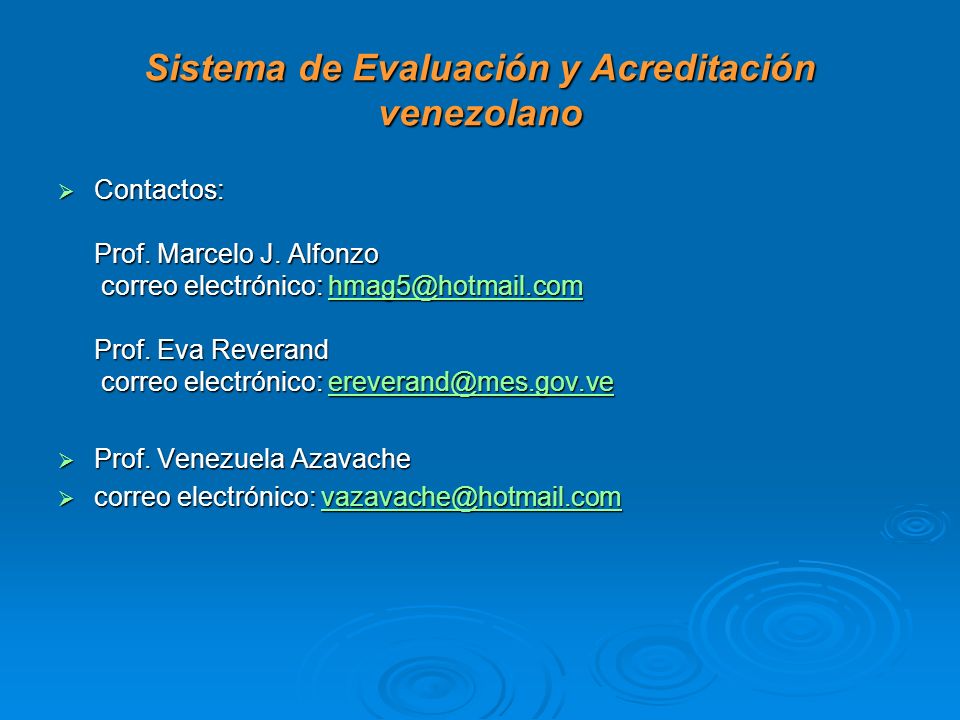 Sistema de Evaluación y Acreditación venezolano

➢ Contactos:

Prof. Marcelo J. Alfonzo
correo electrónico: hmag5@hotmail.com

Prof. Eva Reverand
correo electrónico: ereverand@mes.gov.ve

➢ Prof. Venezuela Azavache
➢ correo electrónico: vazavache@hotmail.com